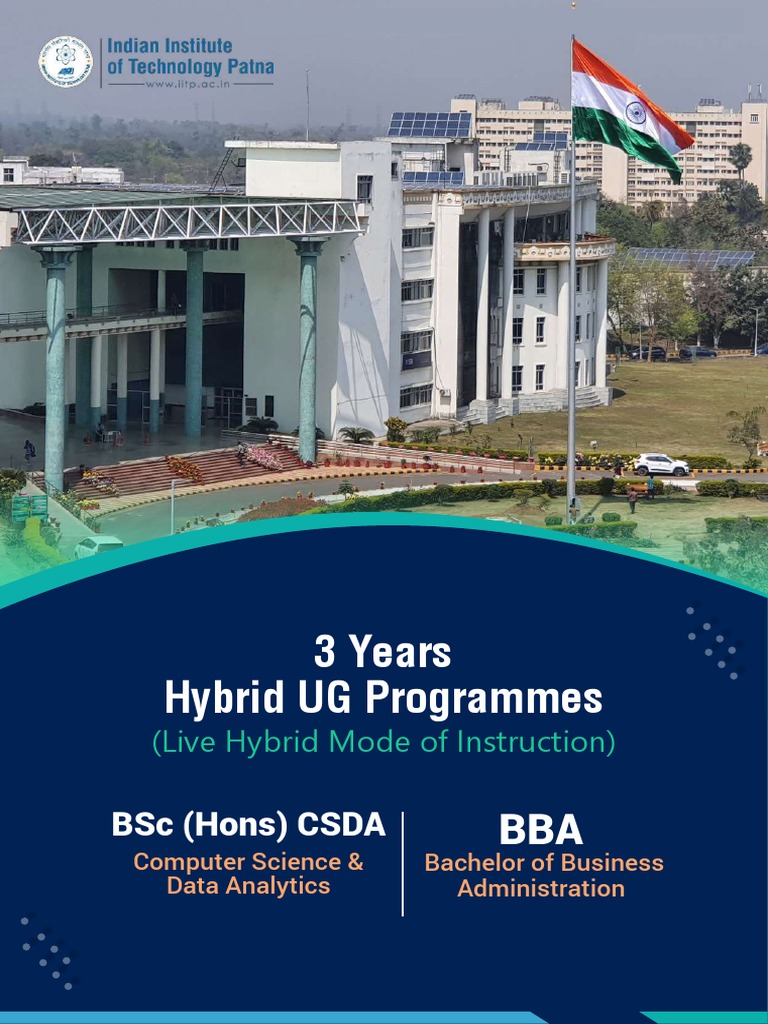 Indian Institute of Technology Patna
www.iitp.ac.in

3 Years
Hybrid UG Programmes
(Live Hybrid Mode of Instruction)

BSc (Hons) CSDA
Computer Science & Data Analytics

BBA
Bachelor of Business Administration